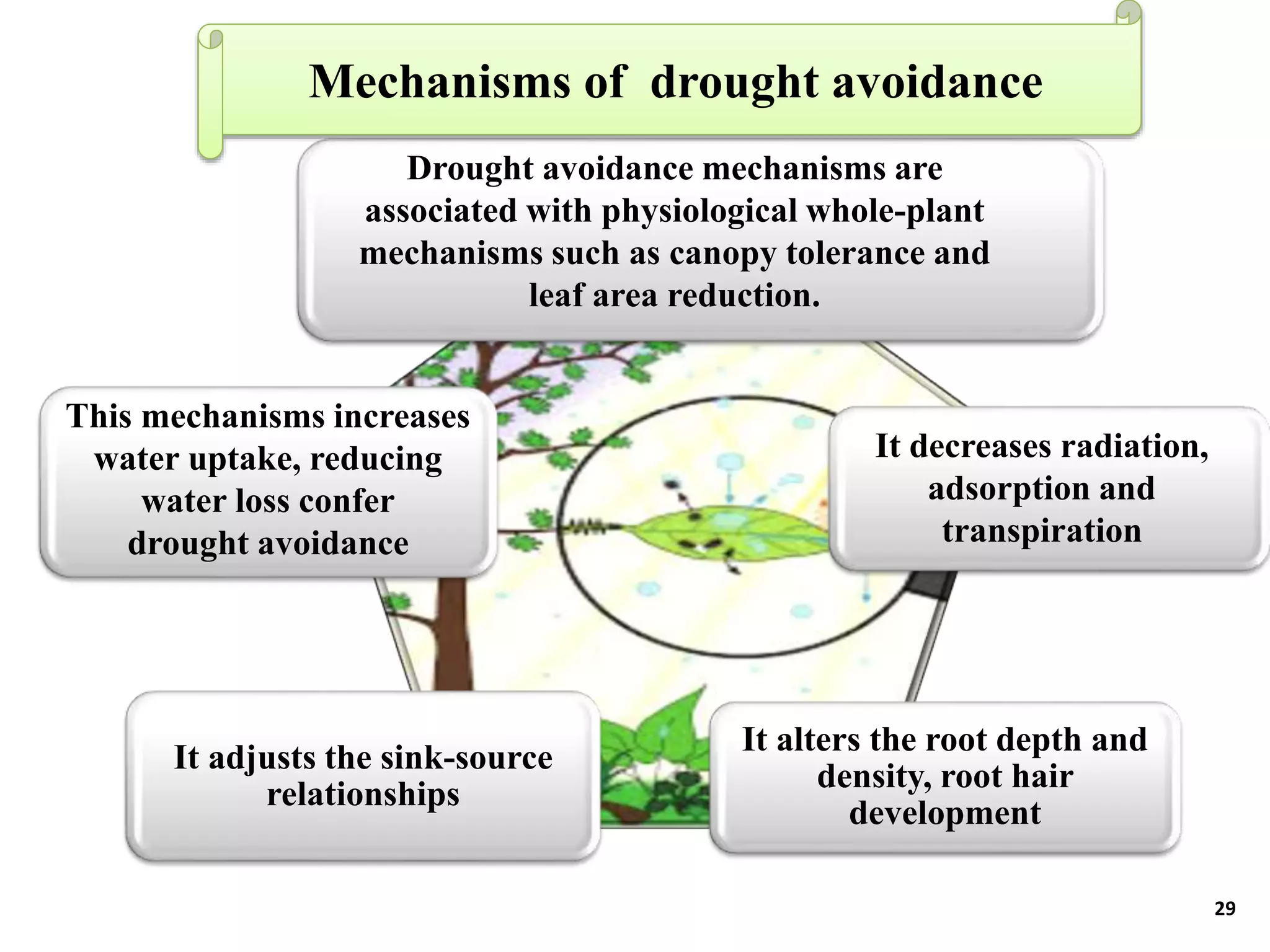 Mechanisms of drought avoidance

Drought avoidance mechanisms are associated with physiological whole-plant mechanisms such as canopy tolerance and leaf area reduction.

This mechanisms increases water uptake, reducing water loss confer drought avoidance

It decreases radiation, adsorption and transpiration

It adjusts the sink-source relationships

It alters the root depth and density, root hair development

29